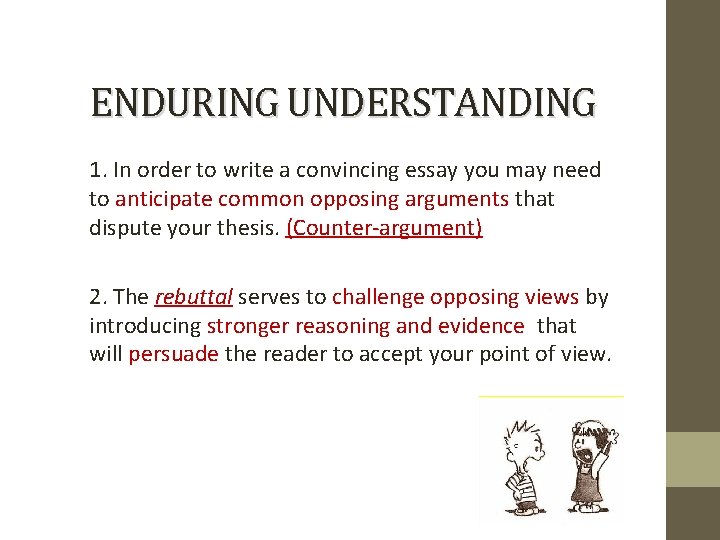 ENDURING UNDERSTANDING

1. In order to write a convincing essay you may need to anticipate common opposing arguments that dispute your thesis. (Counter-argument)

2. The rebuttal serves to challenge opposing views by introducing stronger reasoning and evidence that will persuade the reader to accept your point of view.